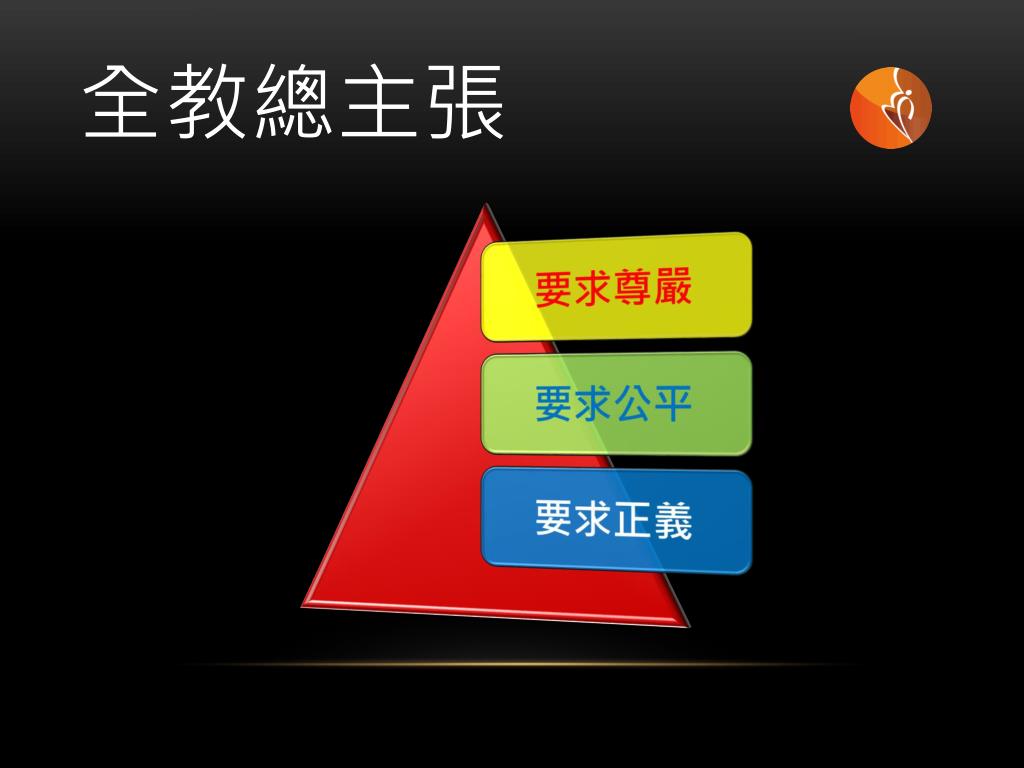 全教總主張

要求尊嚴

要求公平

要求正義